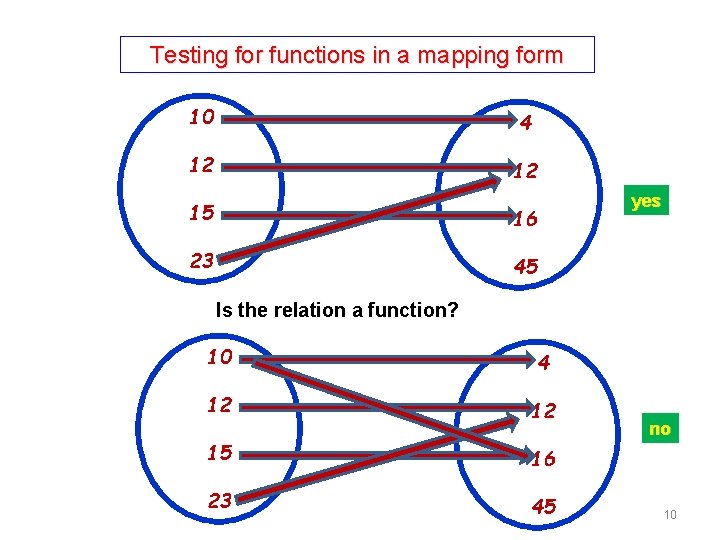 Testing for functions in a mapping form

10
12
15
23

4
12
16
45

yes

Is the relation a function?

10
12
15
23

4
12
16
45

no

10